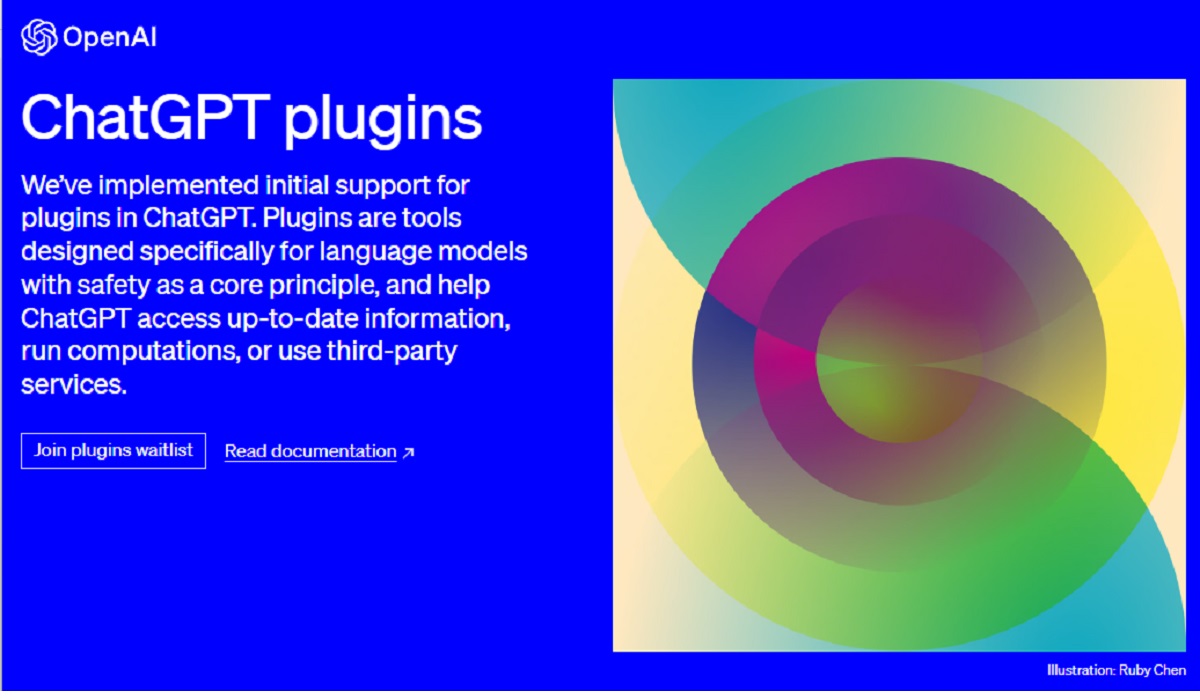 OpenAI

ChatGPT plugins

We've implemented initial support for plugins in ChatGPT. Plugins are tools designed specifically for language models with safety as a core principle, and help ChatGPT access up-to-date information, run computations, or use third-party services.

Join plugins waitlist

Read documentation ↗

Illustration: Ruby Chen